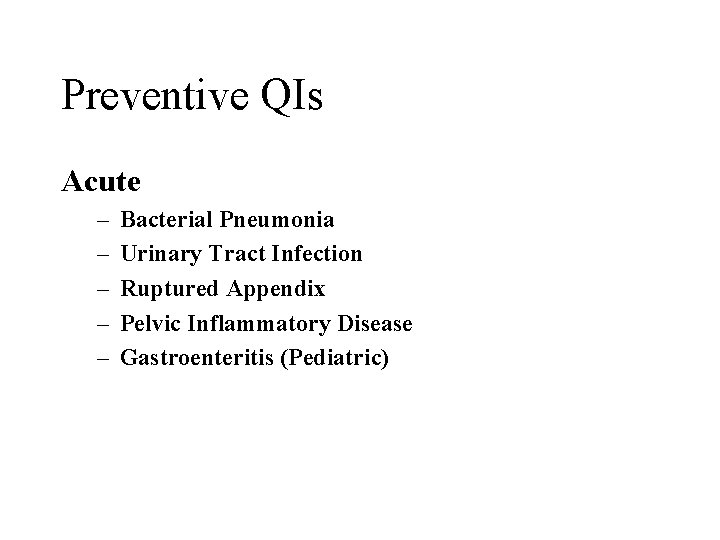 Preventive QIs

Acute

– Bacterial Pneumonia
– Urinary Tract Infection
– Ruptured Appendix
– Pelvic Inflammatory Disease
– Gastroenteritis (Pediatric)